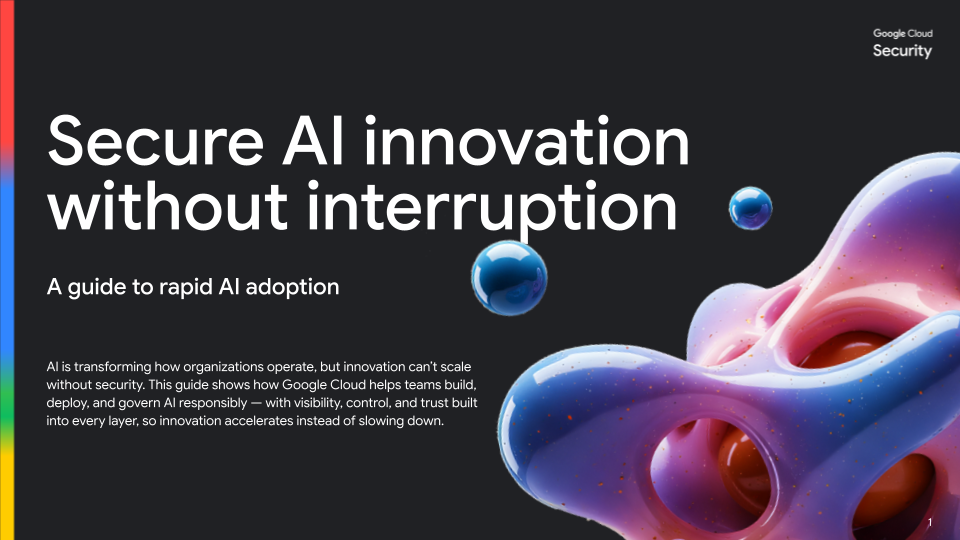 Google Cloud
Security

Secure AI innovation without interruption

A guide to rapid AI adoption

AI is transforming how organizations operate, but innovation can't scale without security. This guide shows how Google Cloud helps teams build, deploy, and govern AI responsibly — with visibility, control, and trust built into every layer, so innovation accelerates instead of slowing down.

1